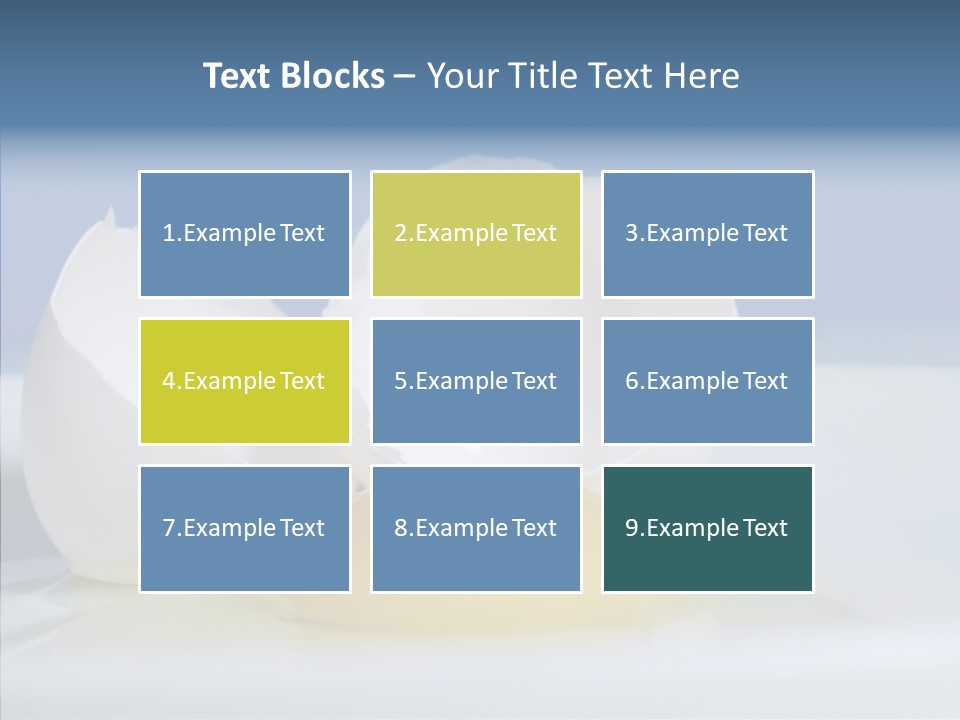 Text Blocks – Your Title Text Here

1.Example Text

2.Example Text

3.Example Text

4.Example Text

5.Example Text

6.Example Text

7.Example Text

8.Example Text

9.Example Text